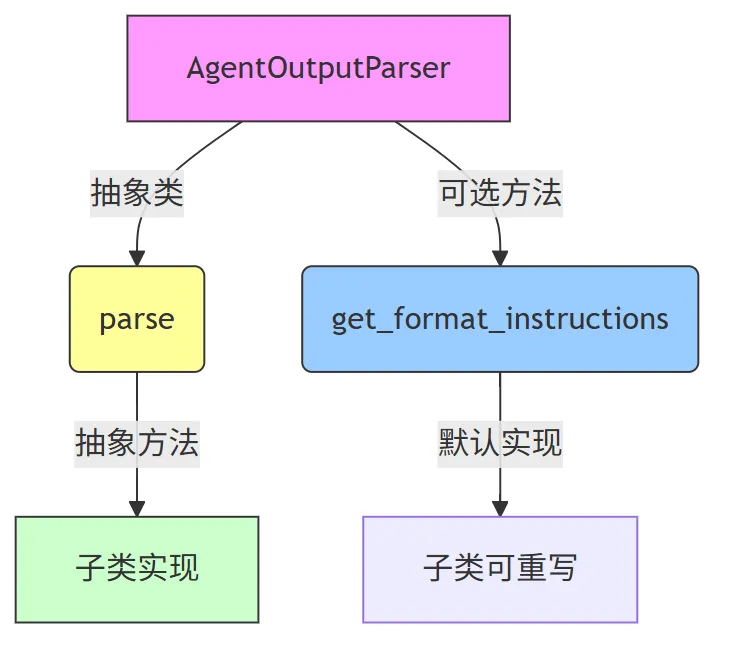 AgentOutputParser

抽象类

可选方法

parse

get_format_instructions

抽象方法

默认实现

子类实现

子类可重写